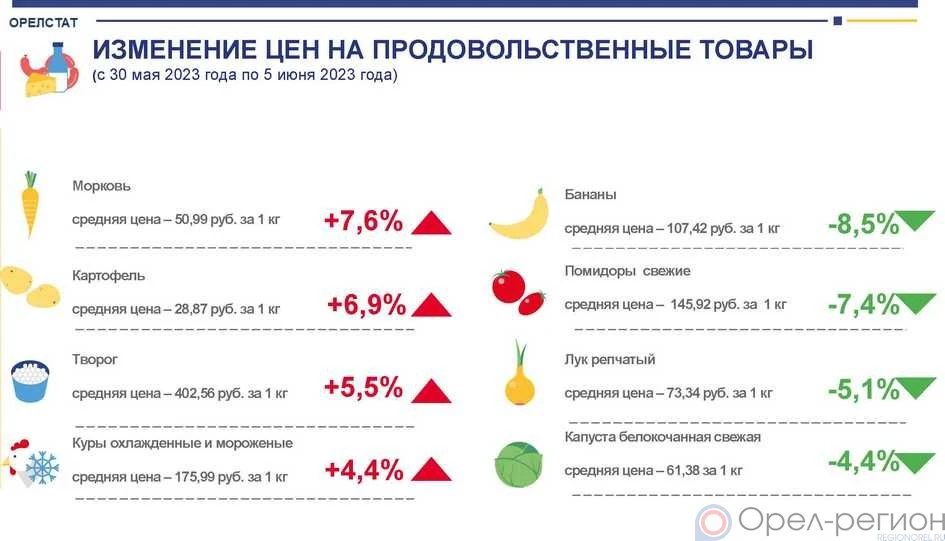 ОРЕЛСТАТ

ИЗМЕНЕНИЕ ЦЕН НА ПРОДОВОЛЬСТВЕННЫЕ ТОВАРЫ
(с 30 мая 2023 года по 5 июня 2023 года)

Морковь
средняя цена – 50,99 руб. за 1 кг
+7,6%

Картофель
средняя цена – 28,87 руб. за 1 кг
+6,9%

Творог
средняя цена – 402,56 руб. за 1 кг
+5,5%

Куры охлажденные и мороженые
средняя цена – 175,99 руб. за 1 кг
+4,4%

Бананы
средняя цена – 107,42 руб. за 1 кг
-8,5%

Помидоры свежие
средняя цена – 145,92 руб. за 1 кг
-7,4%

Лук репчатый
средняя цена – 73,34 руб. за 1 кг
-5,1%

Капуста белокочанная свежая
средняя цена – 61,38 за 1 кг
-4,4%

Орел-регион
REGIONOREL.RU